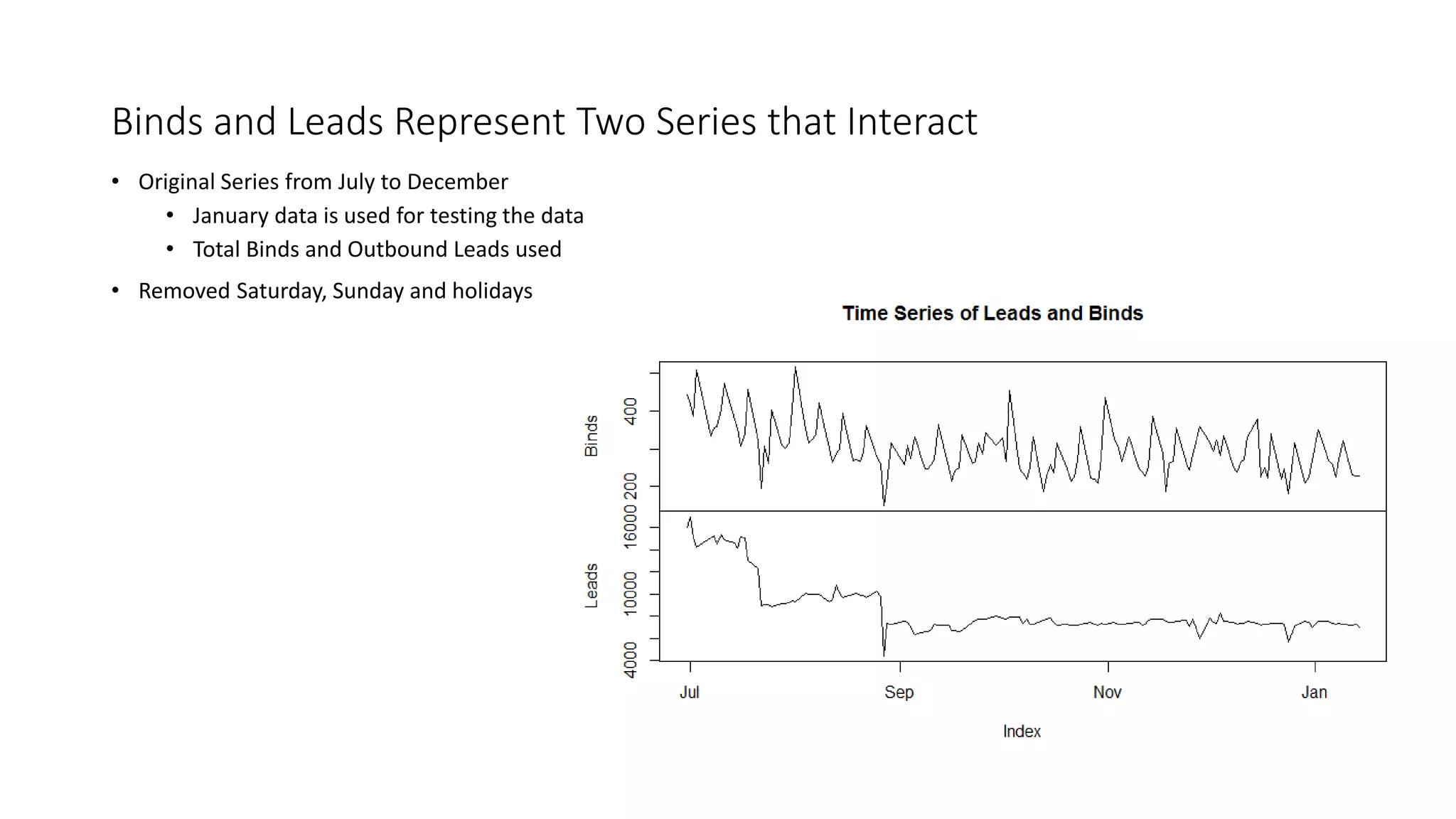 Binds and Leads Represent Two Series that Interact

• Original Series from July to December
  • January data is used for testing the data
  • Total Binds and Outbound Leads used
• Removed Saturday, Sunday and holidays

Time Series of Leads and Binds

Binds
400
200

Leads
16000
10000
4000

Jul
Sep
Nov
Jan

Index